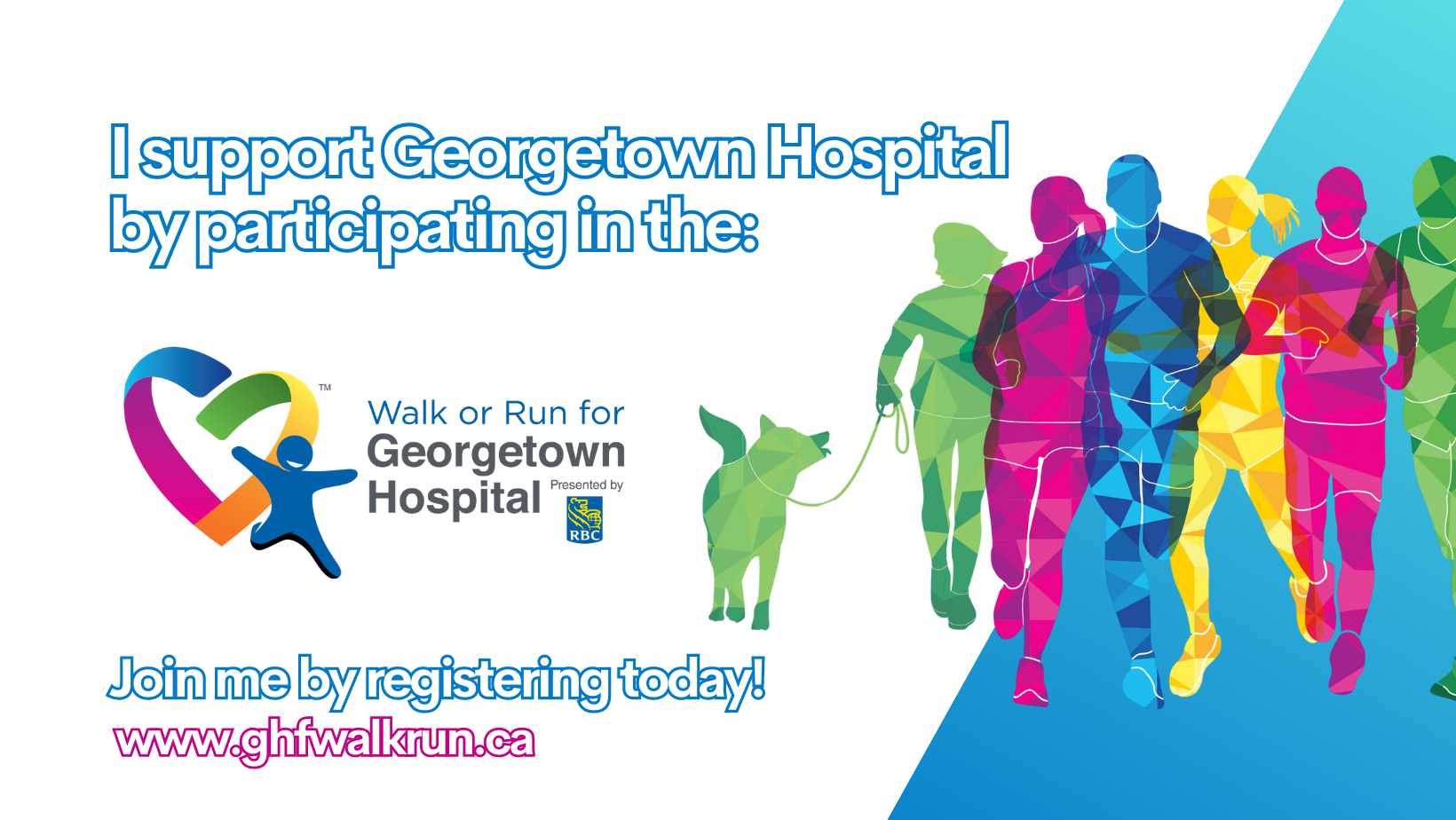 I support Georgetown Hospital by participating in the:

TM

Walk or Run for Georgetown Hospital

Presented by

RBC

Join me by registering today!

www.ghfwalkrun.ca